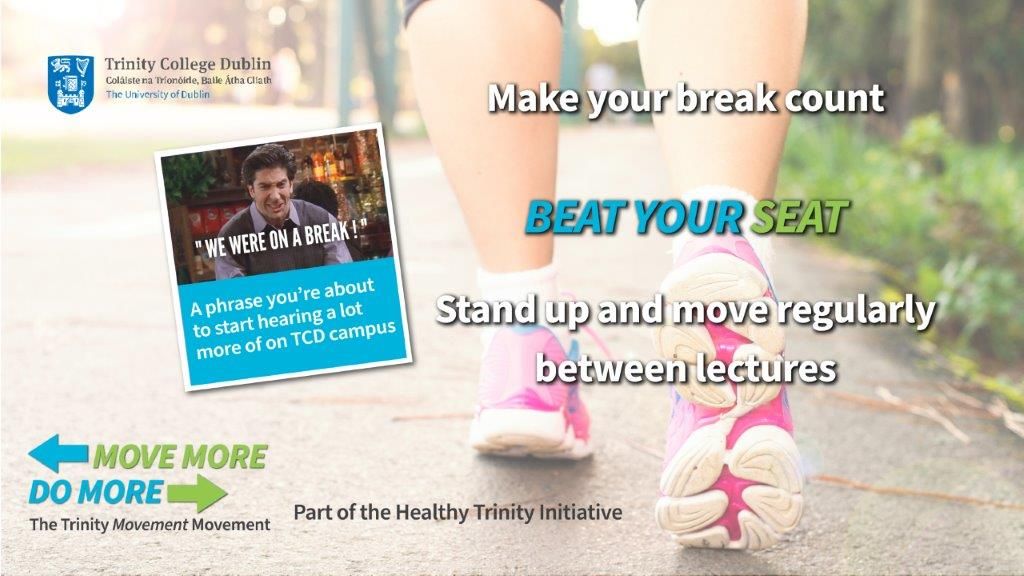 Trinity College Dublin
Coláiste na Tríonóide, Baile Átha Cliath
The University of Dublin

Make your break count

" WE WERE ON A BREAK ! "

A phrase you're about to start hearing a lot more of on TCD campus

BEAT YOUR SEAT

Stand up and move regularly between lectures

MOVE MORE
DO MORE
The Trinity Movement Movement

Part of the Healthy Trinity Initiative